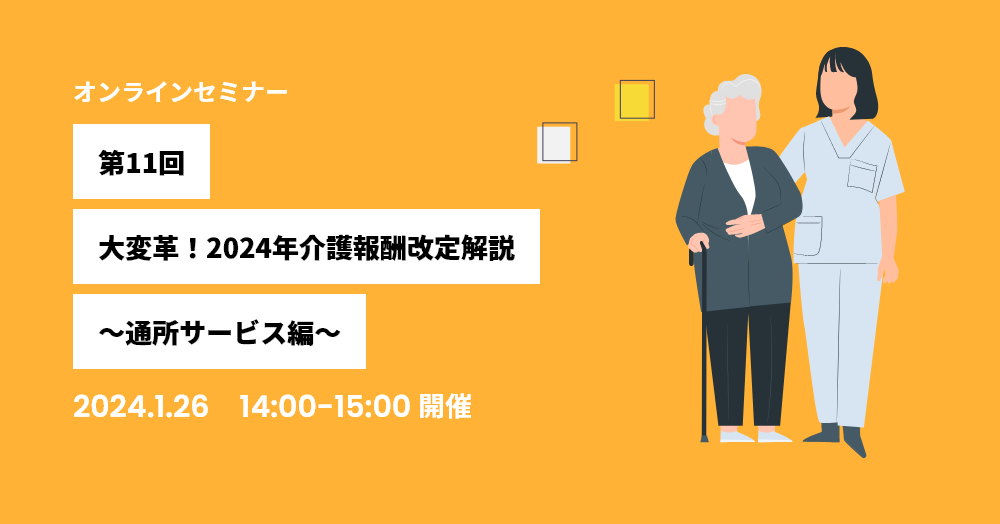 オンラインセミナー

第11回

大変革！2024年介護報酬改定解説

～通所サービス編～

2024.1.26　14:00-15:00 開催